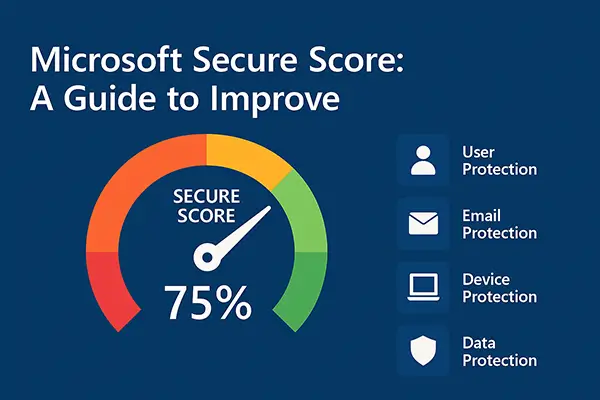 Microsoft Secure Score:
A Guide to Improve

SECURE SCORE

75%

User Protection

Email Protection

Device Protection

Data Protection